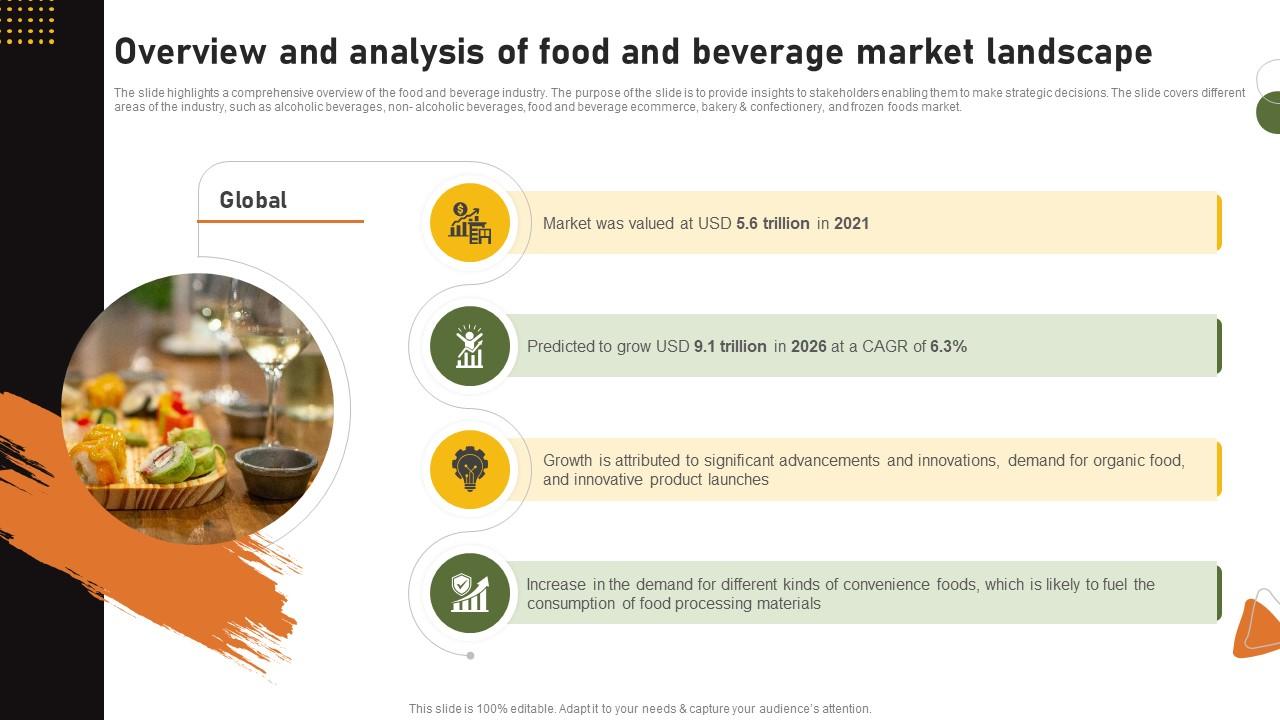 Overview and analysis of food and beverage market landscape

The slide highlights a comprehensive overview of the food and beverage industry. The purpose of the slide is to provide insights to stakeholders enabling them to make strategic decisions. The slide covers different areas of the industry, such as alcoholic beverages, non- alcoholic beverages, food and beverage ecommerce, bakery & confectionery, and frozen foods market.

Global

Market was valued at USD 5.6 trillion in 2021

Predicted to grow USD 9.1 trillion in 2026 at a CAGR of 6.3%

Growth is attributed to significant advancements and innovations, demand for organic food, and innovative product launches

Increase in the demand for different kinds of convenience foods, which is likely to fuel the consumption of food processing materials

This slide is 100% editable. Adapt it to your needs & capture your audience's attention.